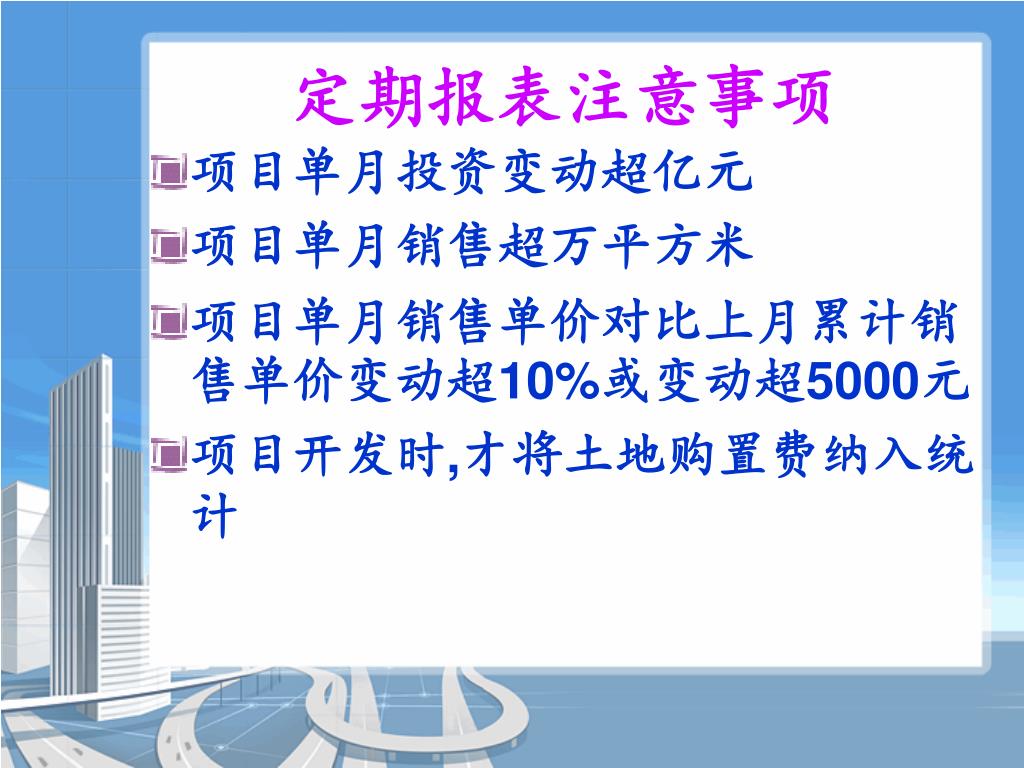 定期报表注意事项

项目单月投资变动超亿元

项目单月销售超万平方米

项目单月销售单价对比上月累计销售单价变动超10%或变动超5000元

项目开发时,才将土地购置费纳入统计